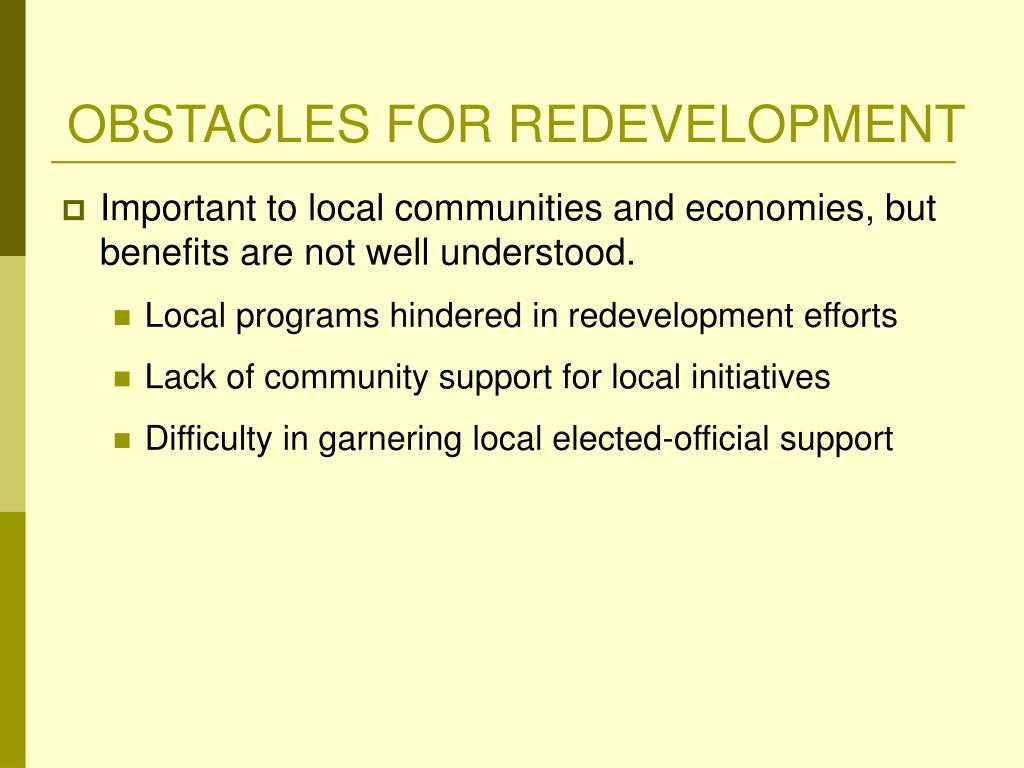 OBSTACLES FOR REDEVELOPMENT

Important to local communities and economies, but benefits are not well understood.

Local programs hindered in redevelopment efforts

Lack of community support for local initiatives

Difficulty in garnering local elected-official support